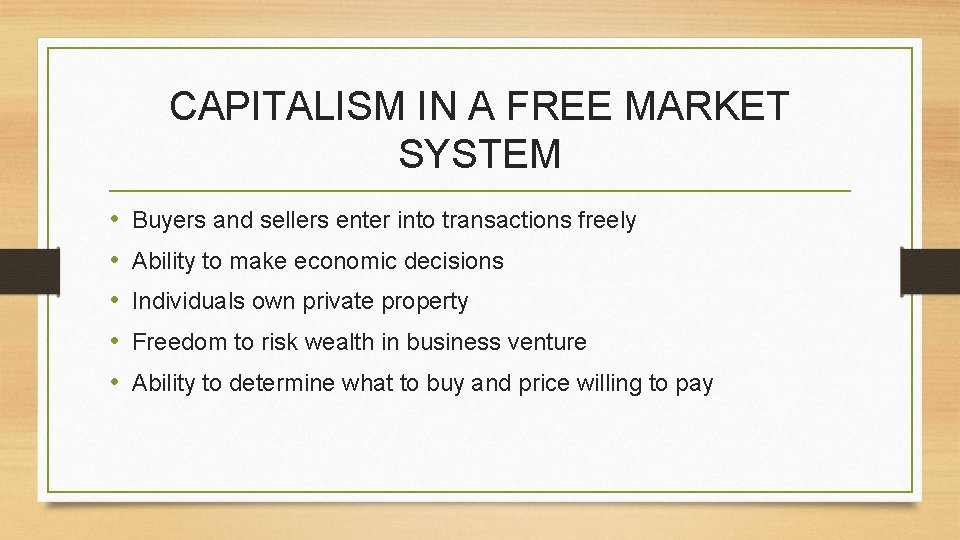 CAPITALISM IN A FREE MARKET SYSTEM

• Buyers and sellers enter into transactions freely
• Ability to make economic decisions
• Individuals own private property
• Freedom to risk wealth in business venture
• Ability to determine what to buy and price willing to pay